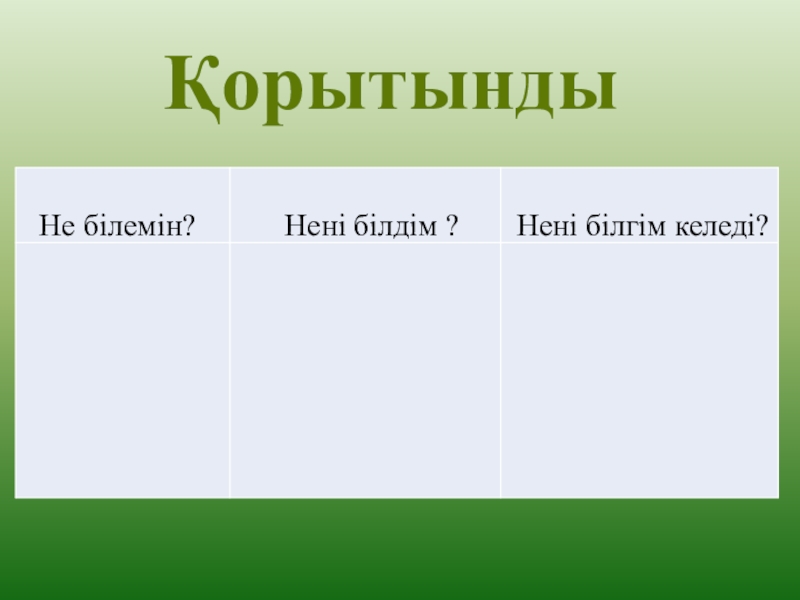 Қорытынды

| Не білемін? | Нені білдім ? | Нені білгім келеді? |
|---|---|---|
| | | |